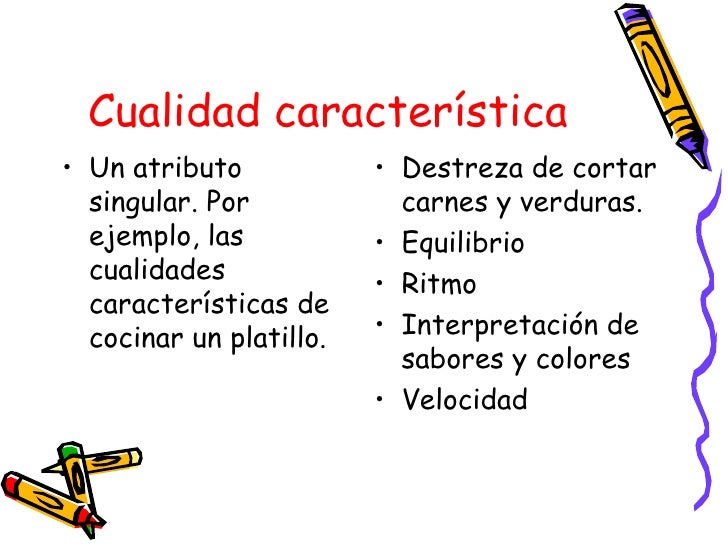 Cualidad característica

• Un atributo singular. Por ejemplo, las cualidades características de cocinar un platillo.

• Destreza de cortar carnes y verduras.
• Equilibrio
• Ritmo
• Interpretación de sabores y colores
• Velocidad